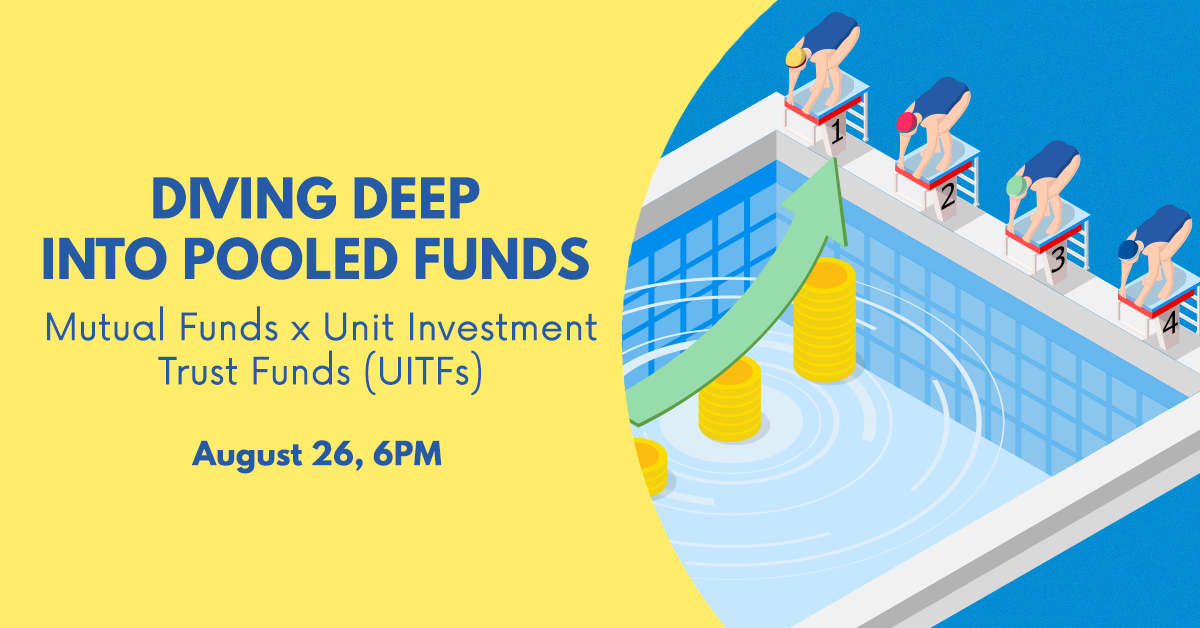 DIVING DEEP INTO POOLED FUNDS

Mutual Funds x Unit Investment Trust Funds (UITFs)

August 26, 6PM

1

2

3

4